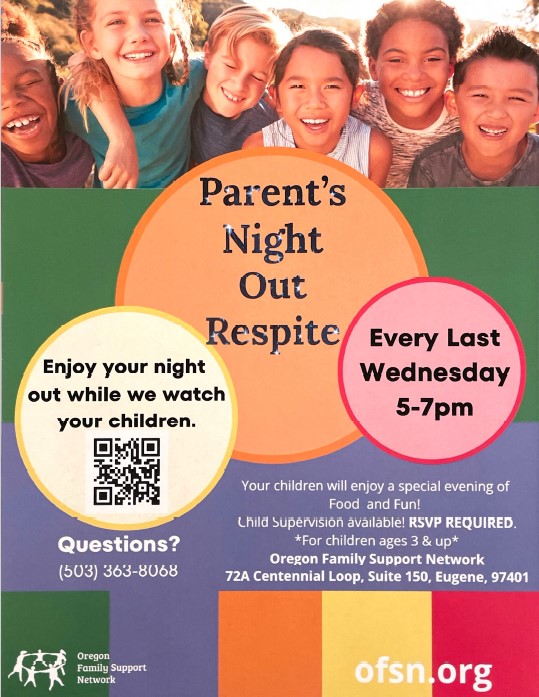 Parent's Night Out Respite

Every Last Wednesday 5-7pm

Enjoy your night out while we watch your children.

Your children will enjoy a special evening of Food and Fun!
Child Supervision available! RSVP REQUIRED.
*For children ages 3 & up*
Oregon Family Support Network
72A Centennial Loop, Suite 150, Eugene, 97401

Questions?
(503) 363-8068

Oregon Family Support Network

ofsn.org